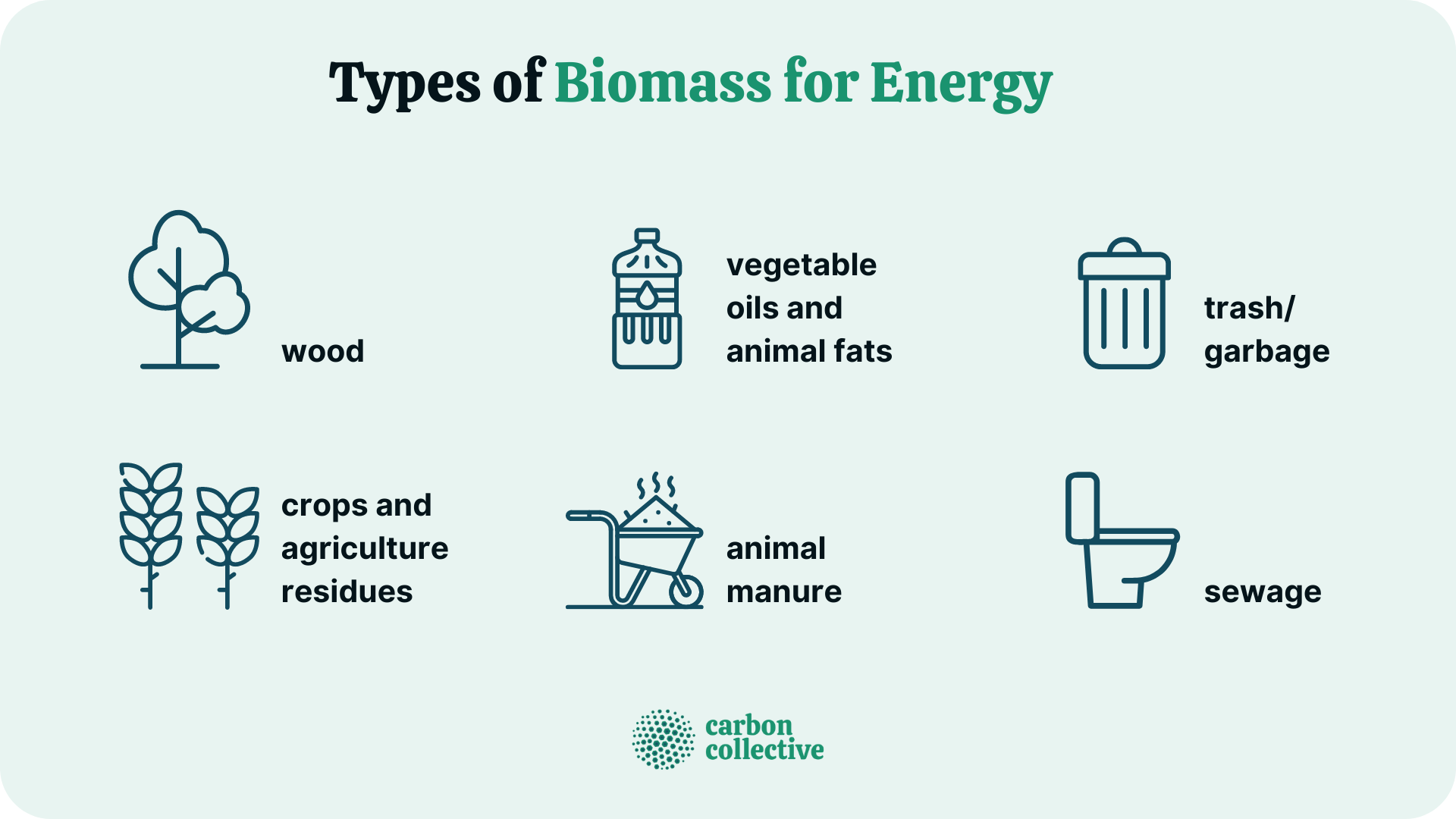 Types of Biomass for Energy

wood

vegetable oils and animal fats

trash/ garbage

crops and agriculture residues

animal manure

sewage

carbon collective